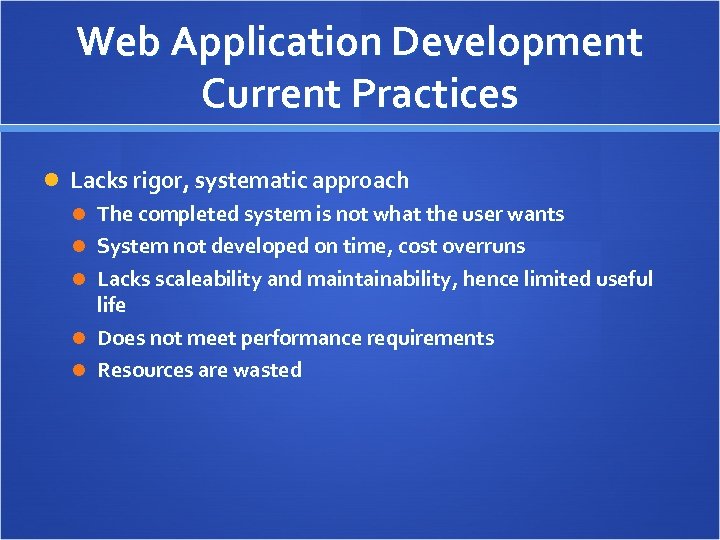 Web Application Development Current Practices

Lacks rigor, systematic approach

The completed system is not what the user wants

System not developed on time, cost overruns

Lacks scaleability and maintainability, hence limited useful life

Does not meet performance requirements

Resources are wasted